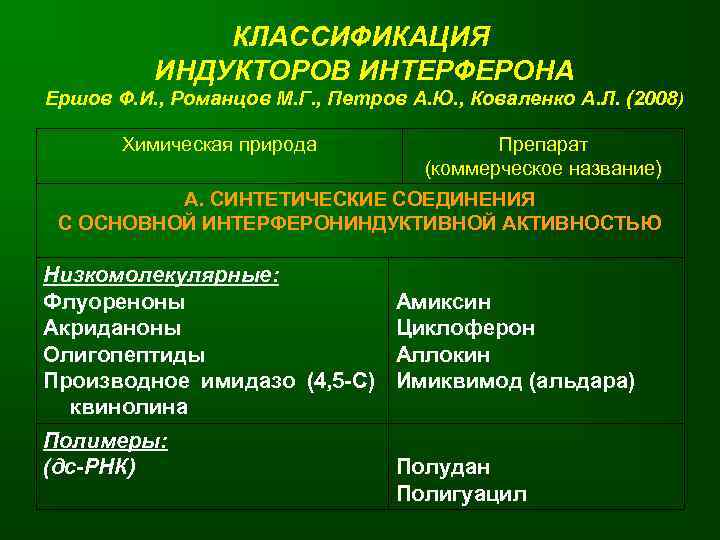 КЛАССИФИКАЦИЯ
ИНДУКТОРОВ ИНТЕРФЕРОНА
Ершов Ф.И., Романцов М.Г., Петров А.Ю., Коваленко А.Л. (2008)

| Химическая природа | Препарат (коммерческое название) |
|---|---|
| А. СИНТЕТИЧЕСКИЕ СОЕДИНЕНИЯ С ОСНОВНОЙ ИНТЕРФЕРОНИНДУКТИВНОЙ АКТИВНОСТЬЮ | |
| Низкомолекулярные: Флуореноны Акриданоны Олигопептиды Производное имидазо (4,5-С) квинолина | Амиксин Циклоферон Аллокин Имиквимод (альдара) |
| Полимеры: (дс-РНК) | Полудан Полигуацил |